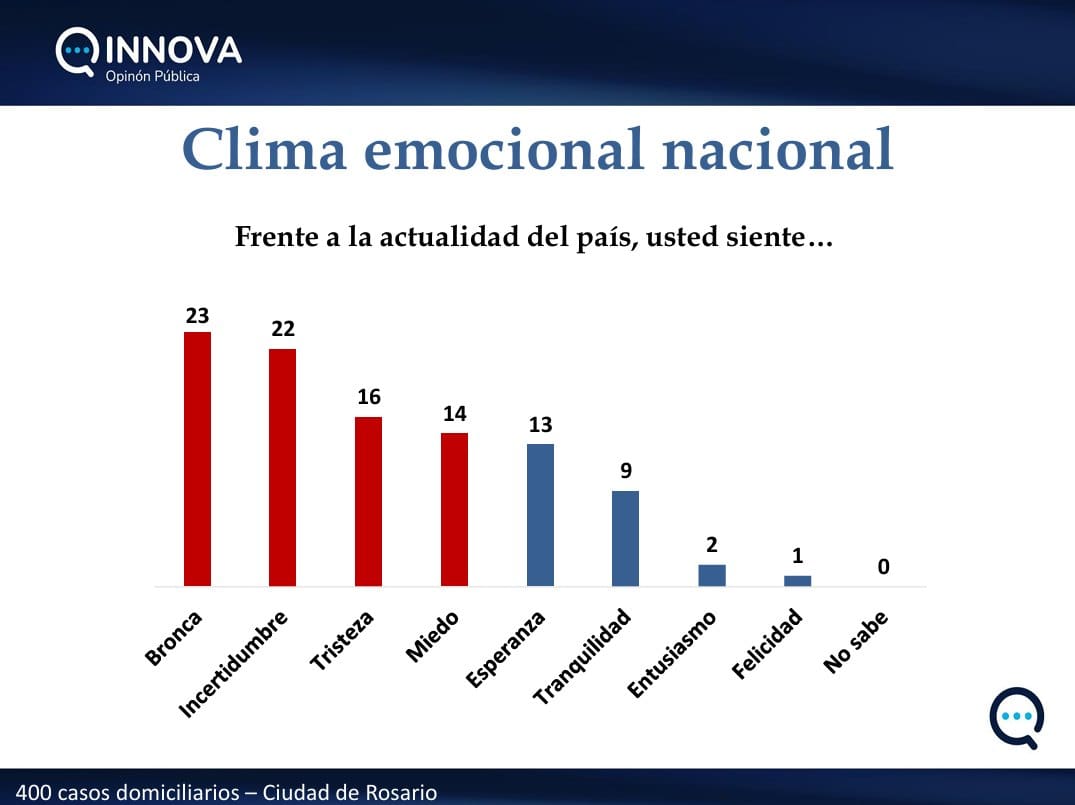 INNOVA
Opinón Pública

Clima emocional nacional

Frente a la actualidad del país, usted siente…

23
22
16
14
13
9
2
1
0

Bronca
Incertidumbre
Tristeza
Miedo
Esperanza
Tranquilidad
Entusiasmo
Felicidad
No sabe

400 casos domiciliarios – Ciudad de Rosario